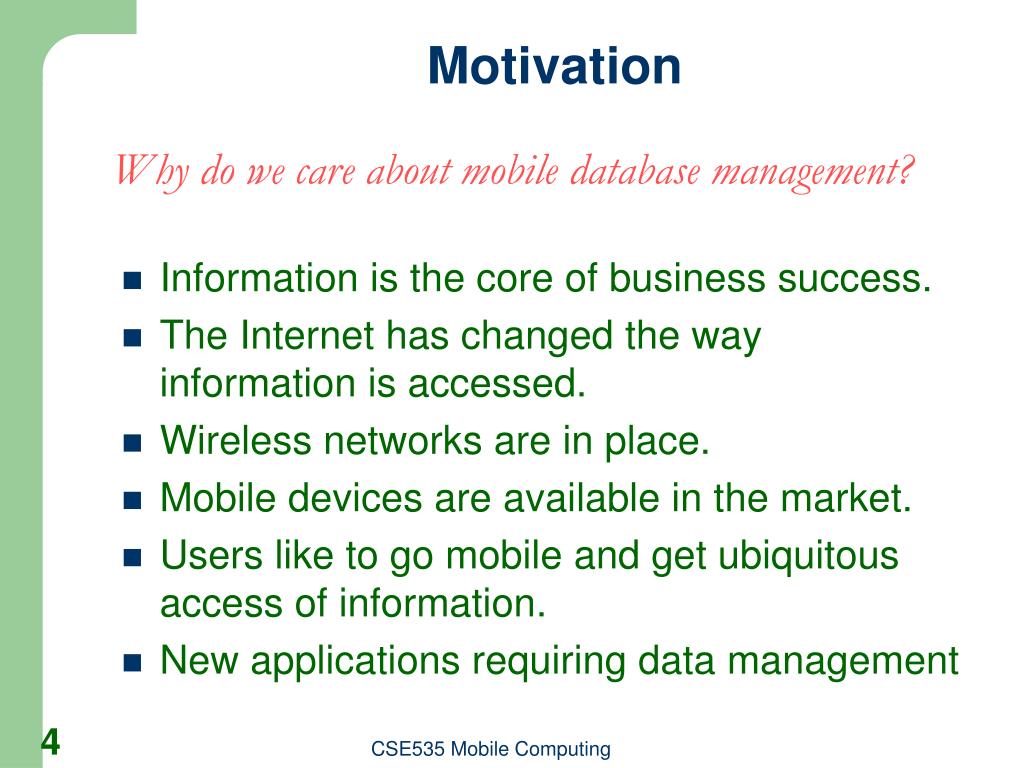 Motivation

Why do we care about mobile database management?

- Information is the core of business success.
- The Internet has changed the way information is accessed.
- Wireless networks are in place.
- Mobile devices are available in the market.
- Users like to go mobile and get ubiquitous access of information.
- New applications requiring data management

4

CSE535 Mobile Computing